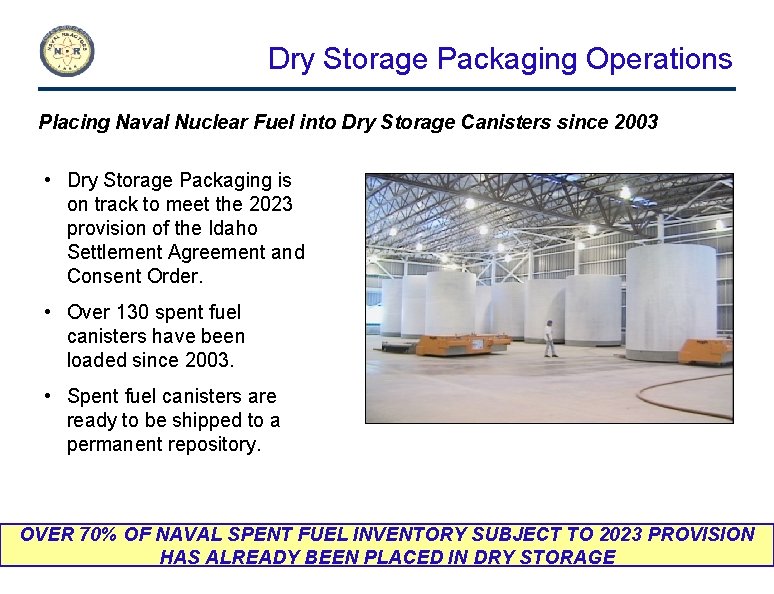 NAVAL REACTORS
N R

Dry Storage Packaging Operations

Placing Naval Nuclear Fuel into Dry Storage Canisters since 2003

• Dry Storage Packaging is on track to meet the 2023 provision of the Idaho Settlement Agreement and Consent Order.

• Over 130 spent fuel canisters have been loaded since 2003.

• Spent fuel canisters are ready to be shipped to a permanent repository.

OVER 70% OF NAVAL SPENT FUEL INVENTORY SUBJECT TO 2023 PROVISION HAS ALREADY BEEN PLACED IN DRY STORAGE